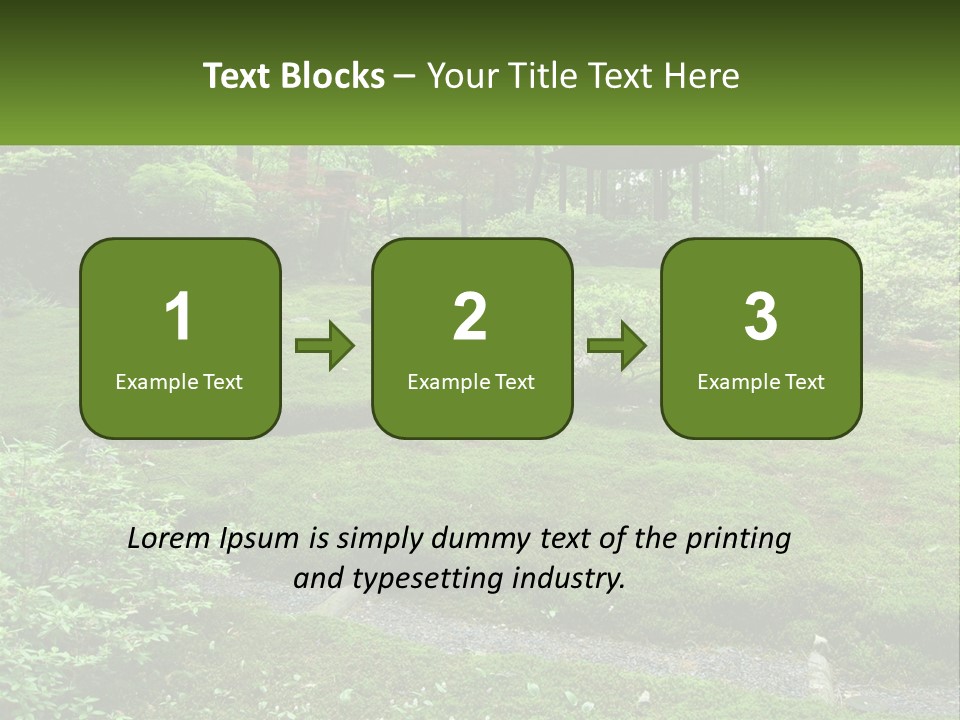 Text Blocks – Your Title Text Here

1
Example Text

2
Example Text

3
Example Text

Lorem Ipsum is simply dummy text of the printing and typesetting industry.